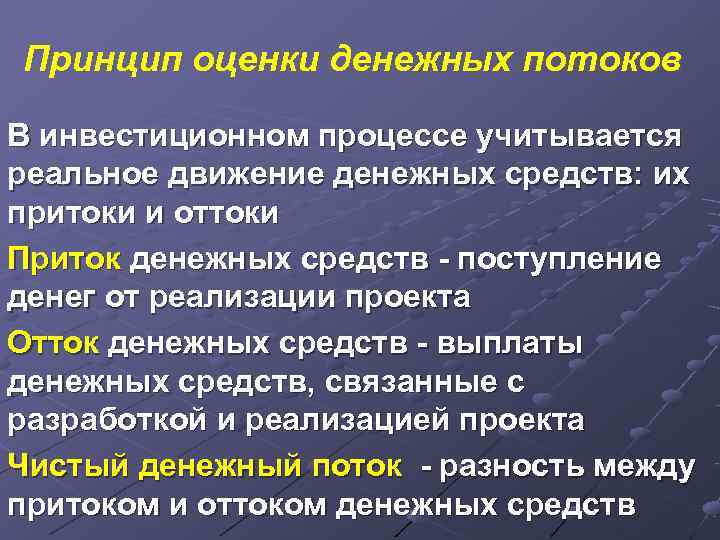 Принцип оценки денежных потоков

В инвестиционном процессе учитывается реальное движение денежных средств: их притоки и оттоки

Приток денежных средств - поступление денег от реализации проекта

Отток денежных средств - выплаты денежных средств, связанные с разработкой и реализацией проекта

Чистый денежный поток - разность между притоком и оттоком денежных средств